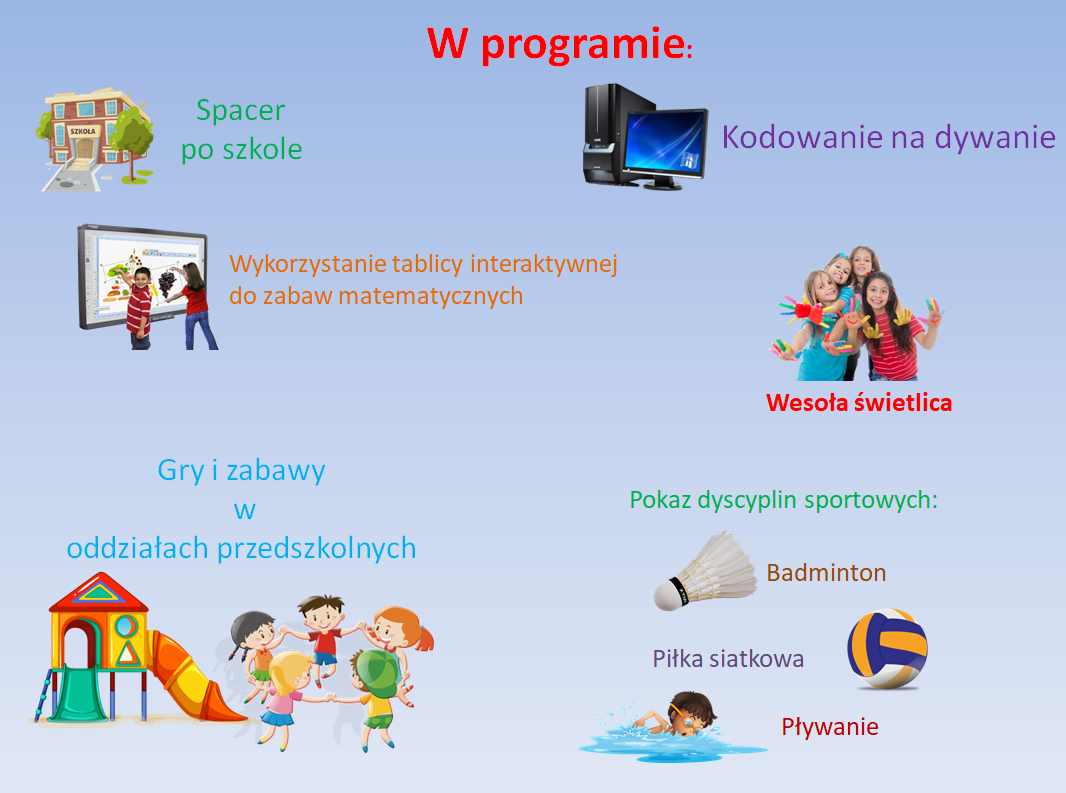 W programie:

SZKOŁA

Spacer po szkole

Kodowanie na dywanie

Wykorzystanie tablicy interaktywnej do zabaw matematycznych

Wesoła świetlica

Gry i zabawy w oddziałach przedszkolnych

Pokaz dyscyplin sportowych:

Badminton

Piłka siatkowa

Pływanie